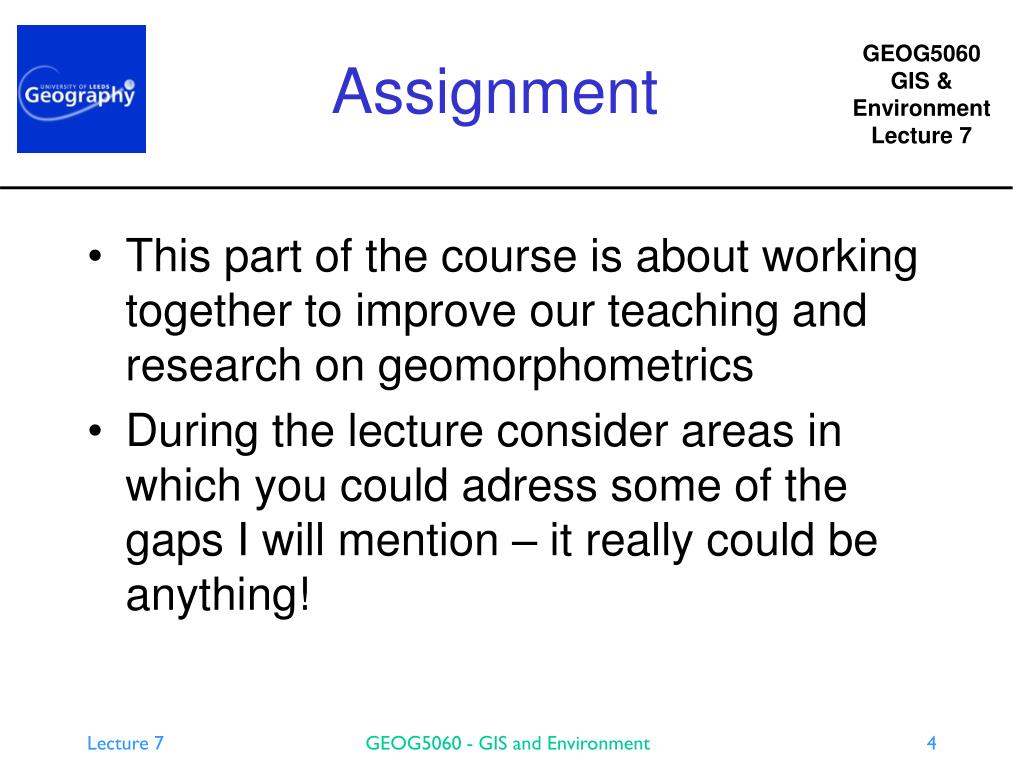 UNIVERSITY OF LEEDS Geography

Assignment

GEOG5060
GIS &
Environment
Lecture 7

• This part of the course is about working together to improve our teaching and research on geomorphometrics
• During the lecture consider areas in which you could adress some of the gaps I will mention – it really could be anything!

Lecture 7

GEOG5060 - GIS and Environment

4